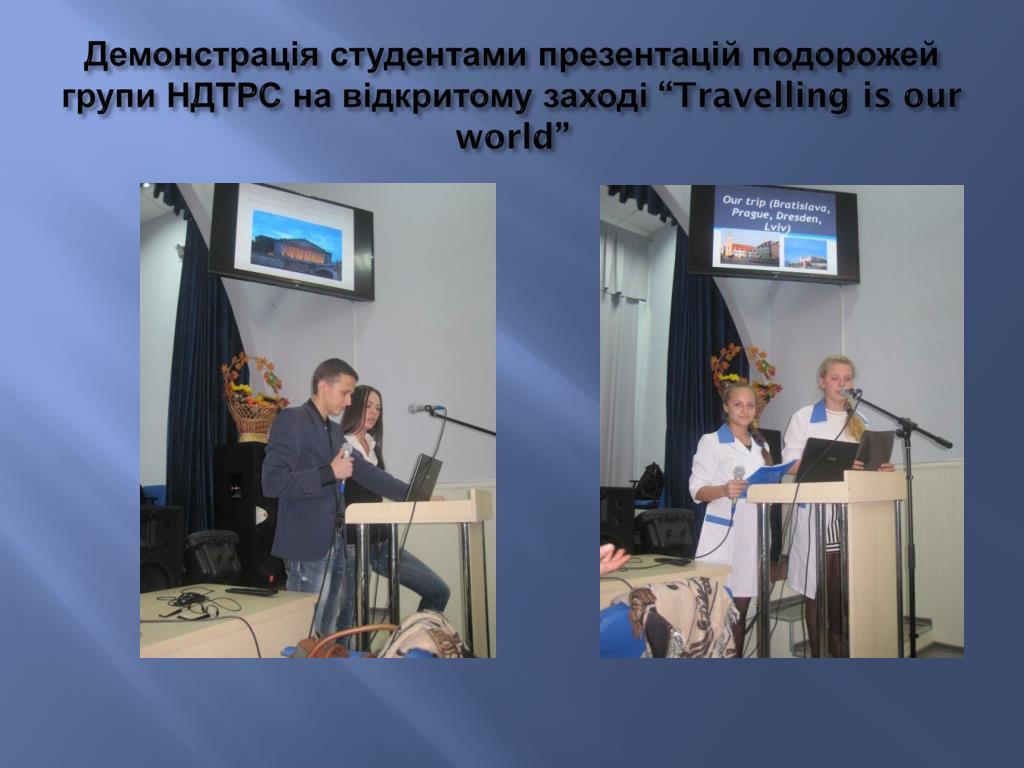 Демонстрація студентами презентацій подорожей групи НДТРС на відкритому заході “Travelling is our world”

Our trip (Bratislava, Prague, Dresden, Lviv)